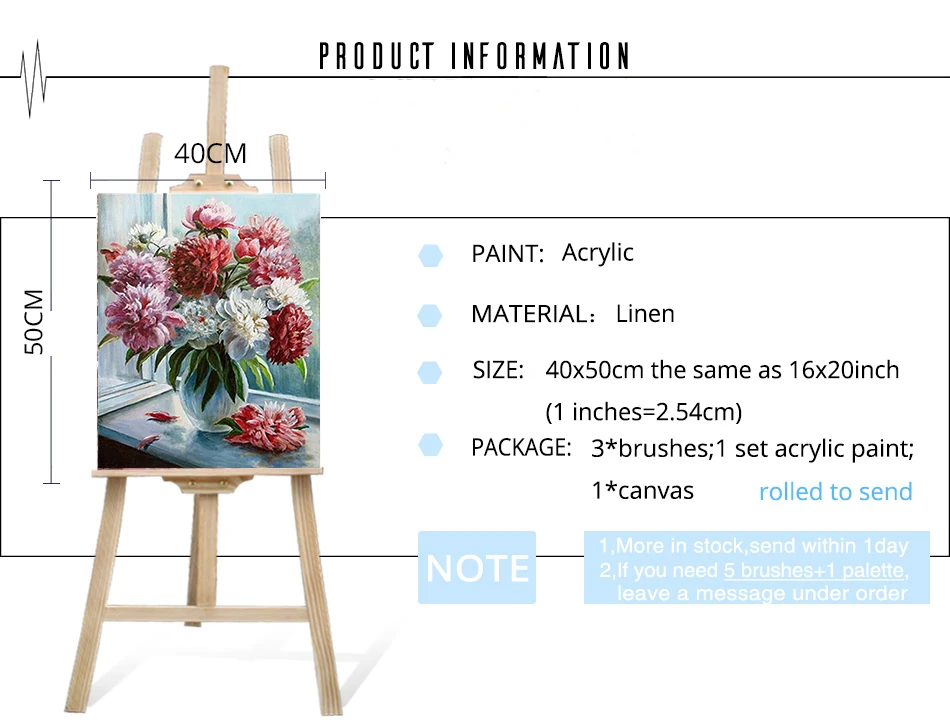 PRODUCT INFORMATION

40CM

50CM

PAINT: Acrylic

MATERIAL： Linen

SIZE: 40x50cm the same as 16x20inch (1 inches=2.54cm)

PACKAGE: 3*brushes;1 set acrylic paint; 1*canvas rolled to send

NOTE

1,More in stock,send within 1day
2,If you need 5 brushes+1 palette, leave a message under order